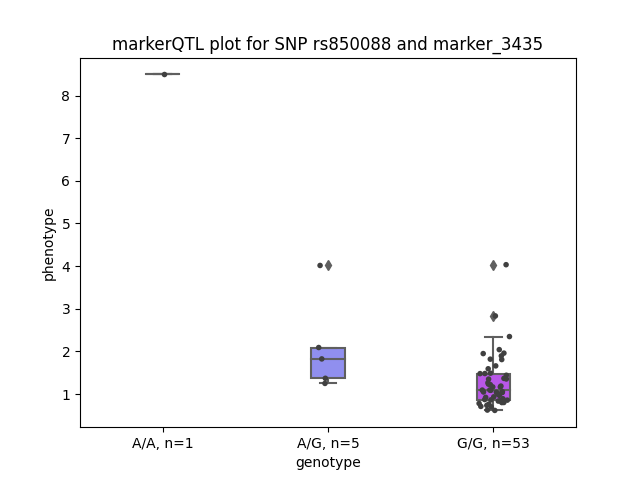 markerQTL plot for SNP rs850088 and marker_3435

phenotype

8
7
6
5
4
3
2
1

A/A, n=1
A/G, n=5
G/G, n=53

genotype